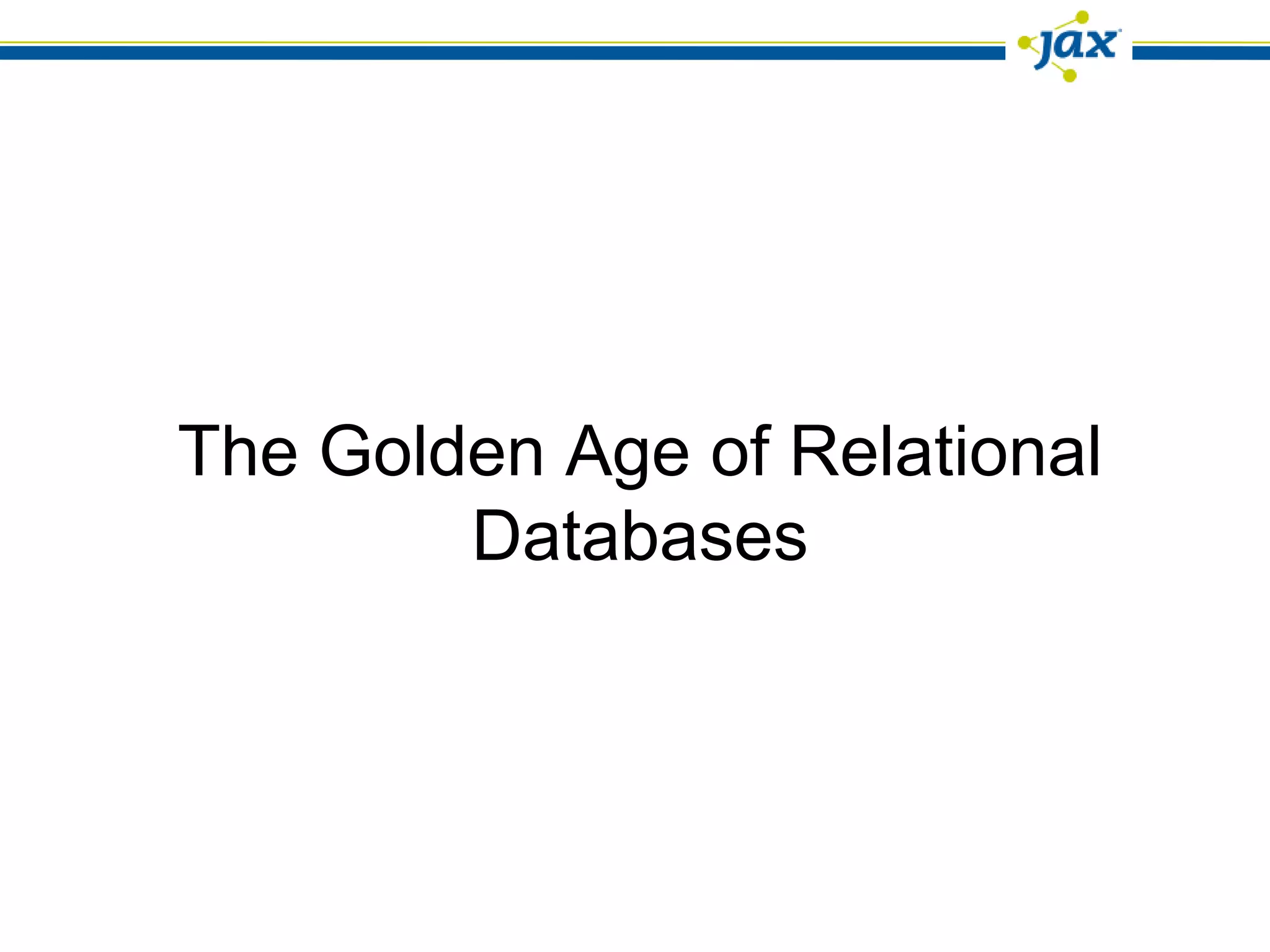 jax

The Golden Age of Relational Databases